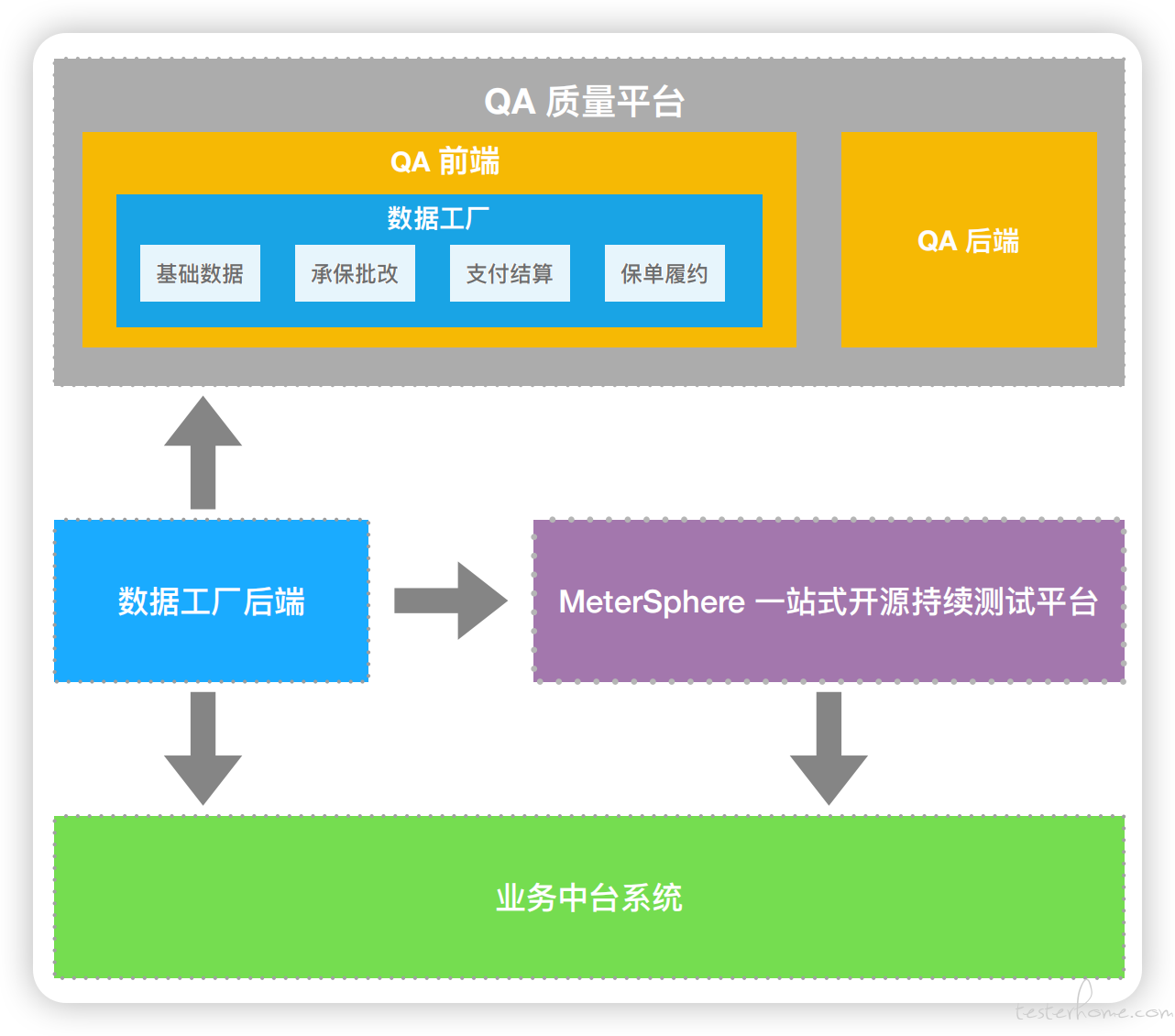 QA 质量平台

QA 前端

数据工厂

基础数据

承保批改

支付结算

保单履约

QA 后端

数据工厂后端

MeterSphere 一站式开源持续测试平台

业务中台系统

testerhome.com